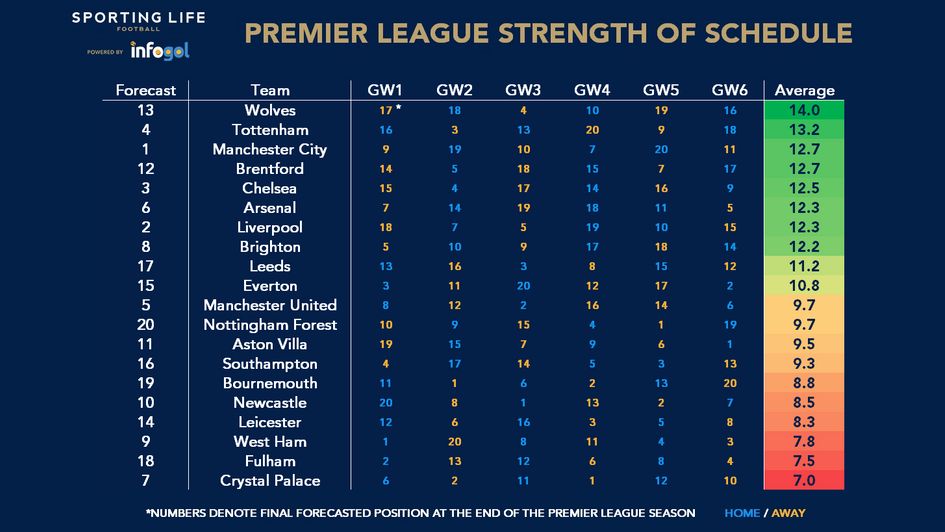 SPORTING LIFE
FOOTBALL
POWERED BY infogol

PREMIER LEAGUE STRENGTH OF SCHEDULE

| Forecast | Team | GW1 | GW2 | GW3 | GW4 | GW5 | GW6 | Average |
|---|---|---|---|---|---|---|---|---|
| 13 | Wolves | 17 * | 18 | 4 | 10 | 19 | 16 | 14.0 |
| 4 | Tottenham | 16 | 3 | 13 | 20 | 9 | 18 | 13.2 |
| 1 | Manchester City | 9 | 19 | 10 | 7 | 20 | 11 | 12.7 |
| 12 | Brentford | 14 | 5 | 18 | 15 | 7 | 17 | 12.7 |
| 3 | Chelsea | 15 | 4 | 17 | 14 | 16 | 9 | 12.5 |
| 6 | Arsenal | 7 | 14 | 19 | 18 | 11 | 5 | 12.3 |
| 2 | Liverpool | 18 | 7 | 5 | 19 | 10 | 15 | 12.3 |
| 8 | Brighton | 5 | 10 | 9 | 17 | 18 | 14 | 12.2 |
| 17 | Leeds | 13 | 16 | 3 | 8 | 15 | 12 | 11.2 |
| 15 | Everton | 3 | 11 | 20 | 12 | 17 | 2 | 10.8 |
| 5 | Manchester United | 8 | 12 | 2 | 16 | 14 | 6 | 9.7 |
| 20 | Nottingham Forest | 10 | 9 | 15 | 4 | 1 | 19 | 9.7 |
| 11 | Aston Villa | 19 | 15 | 7 | 9 | 6 | 1 | 9.5 |
| 16 | Southampton | 4 | 17 | 14 | 5 | 3 | 13 | 9.3 |
| 19 | Bournemouth | 11 | 1 | 6 | 2 | 13 | 20 | 8.8 |
| 10 | Newcastle | 20 | 8 | 1 | 13 | 2 | 7 | 8.5 |
| 14 | Leicester | 12 | 6 | 16 | 3 | 5 | 8 | 8.3 |
| 9 | West Ham | 1 | 20 | 8 | 11 | 4 | 3 | 7.8 |
| 18 | Fulham | 2 | 13 | 12 | 6 | 8 | 4 | 7.5 |
| 7 | Crystal Palace | 6 | 2 | 11 | 1 | 12 | 10 | 7.0 |

*NUMBERS DENOTE FINAL FORECASTED POSITION AT THE END OF THE PREMIER LEAGUE SEASON HOME / AWAY